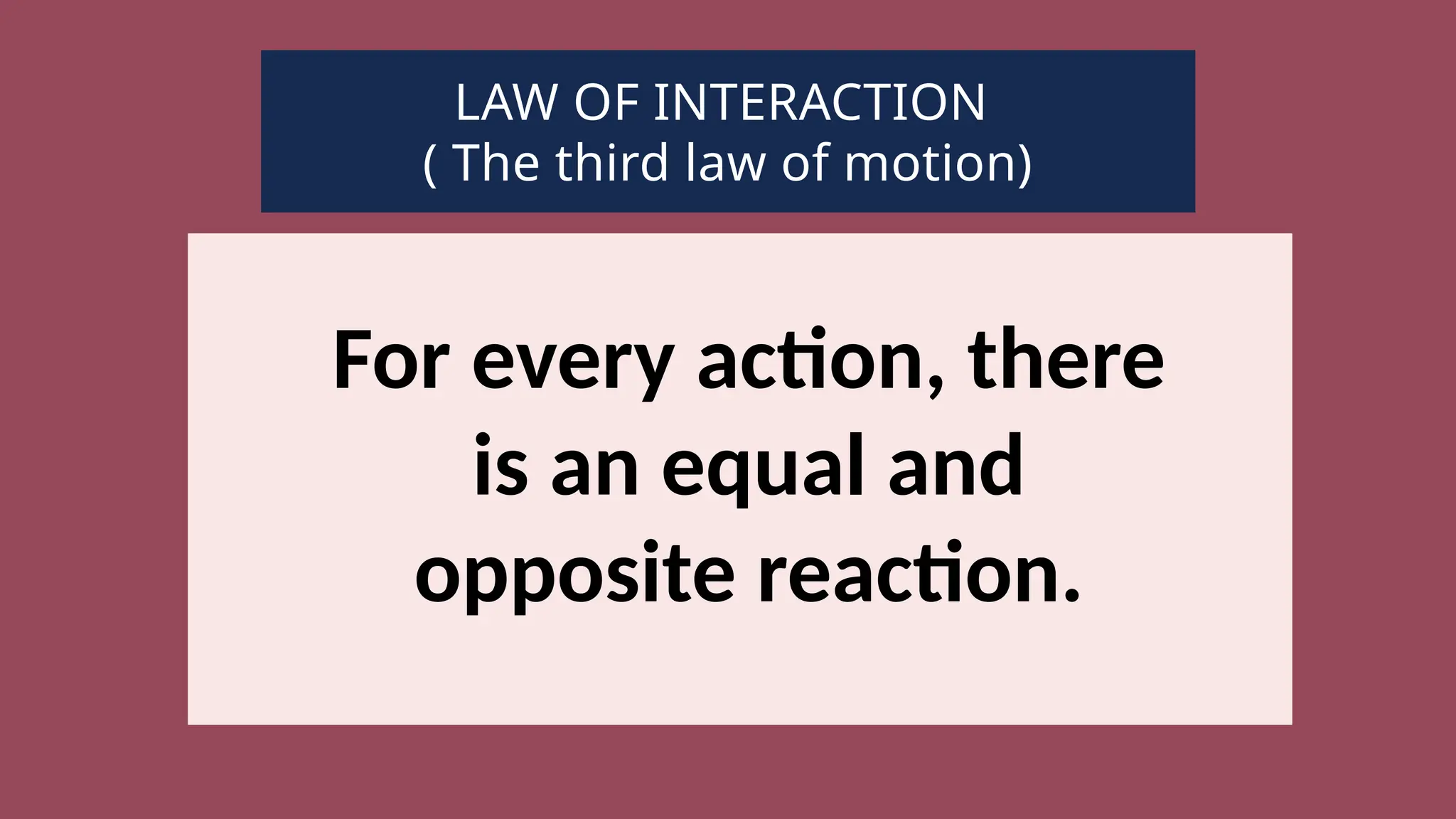 LAW OF INTERACTION
( The third law of motion)

For every action, there is an equal and opposite reaction.